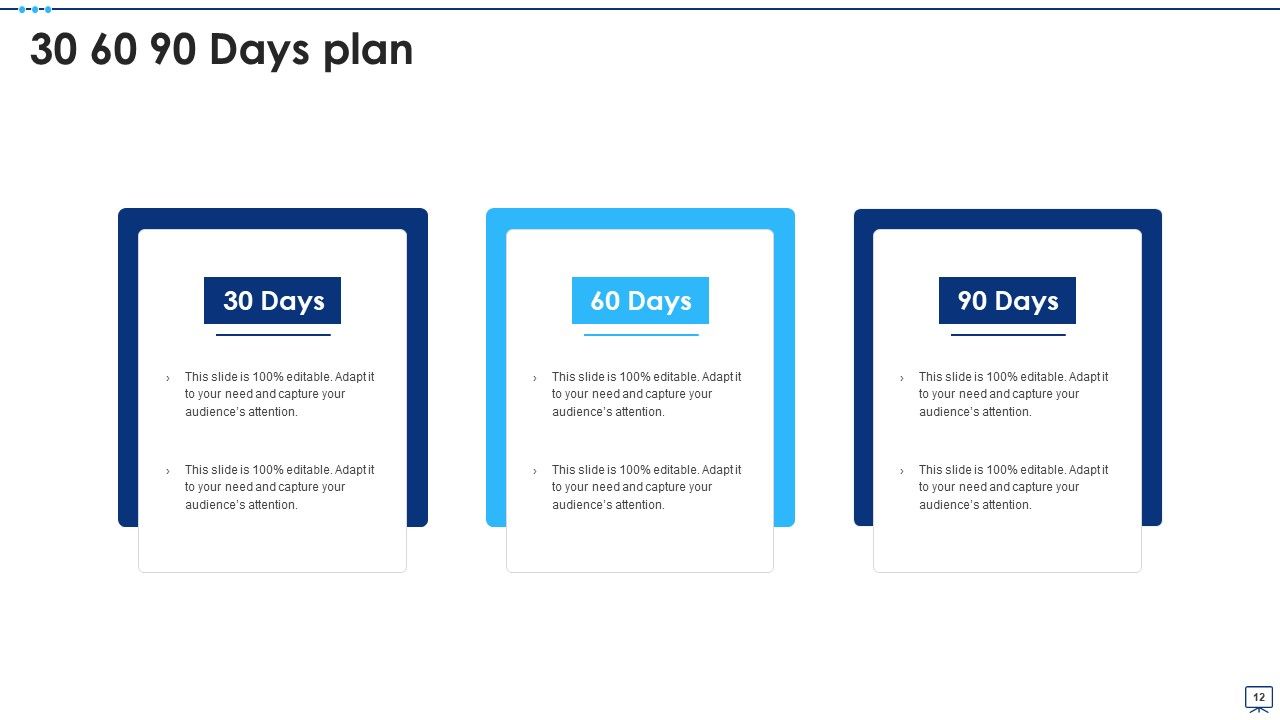 30 60 90 Days plan

30 Days

› This slide is 100% editable. Adapt it to your need and capture your audience's attention.

› This slide is 100% editable. Adapt it to your need and capture your audience's attention.

60 Days

› This slide is 100% editable. Adapt it to your need and capture your audience's attention.

› This slide is 100% editable. Adapt it to your need and capture your audience's attention.

90 Days

› This slide is 100% editable. Adapt it to your need and capture your audience's attention.

› This slide is 100% editable. Adapt it to your need and capture your audience's attention.

12